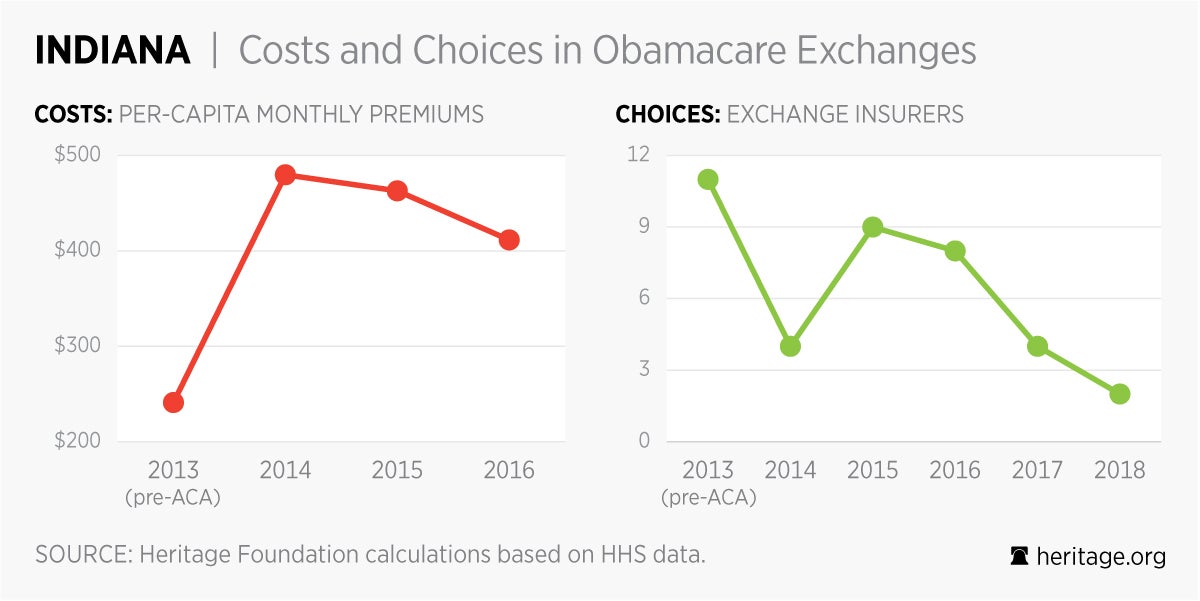 INDIANA | Costs and Choices in Obamacare Exchanges

COSTS: PER-CAPITA MONTHLY PREMIUMS

$500
$400
$300
$200

2013 (pre-ACA)
2014
2015
2016

CHOICES: EXCHANGE INSURERS

12
9
6
3
0

2013 (pre-ACA)
2014
2015
2016
2017
2018

SOURCE: Heritage Foundation calculations based on HHS data.

heritage.org